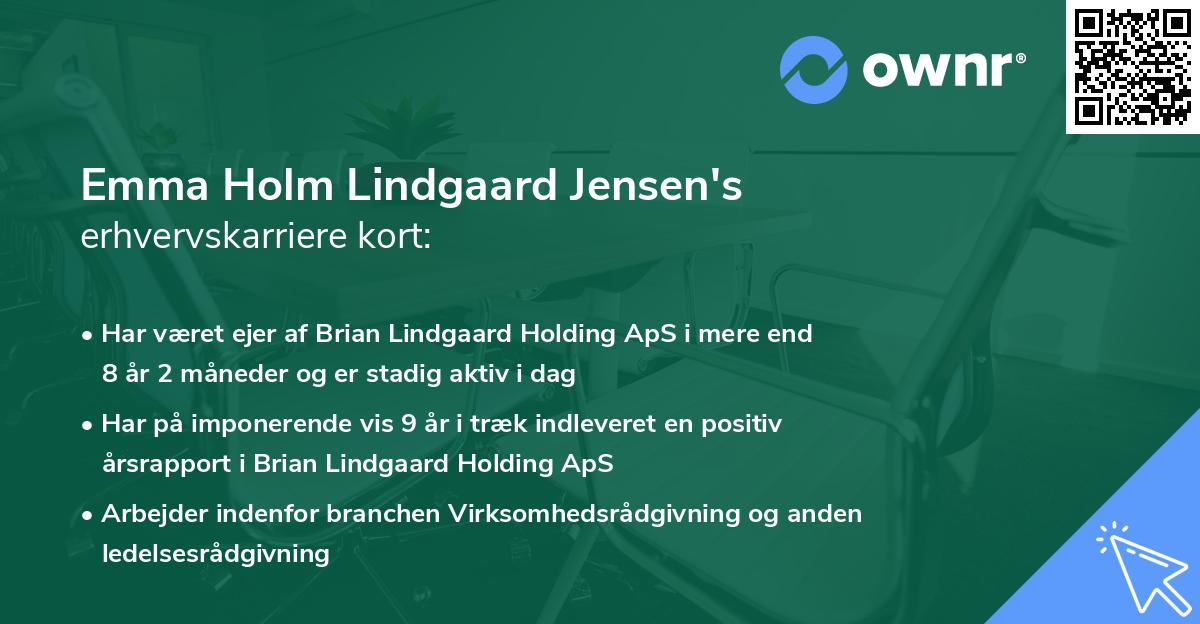 ownr®

Emma Holm Lindgaard Jensen's
erhvervskarriere kort:

• Har været ejer af Brian Lindgaard Holding ApS i mere end 8 år 2 måneder og er stadig aktiv i dag

• Har på imponerende vis 9 år i træk indleveret en positiv årsrapport i Brian Lindgaard Holding ApS

• Arbejder indenfor branchen Virksomhedsrådgivning og anden ledelsesrådgivning